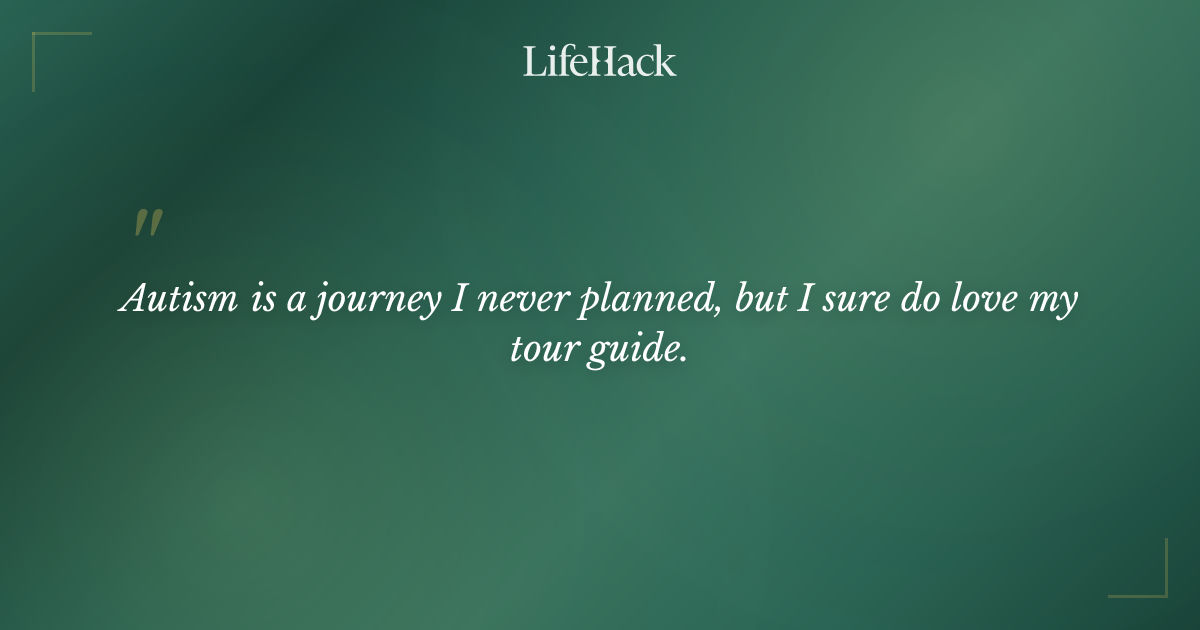 LifeHack

"

Autism is a journey I never planned, but I sure do love my tour guide.